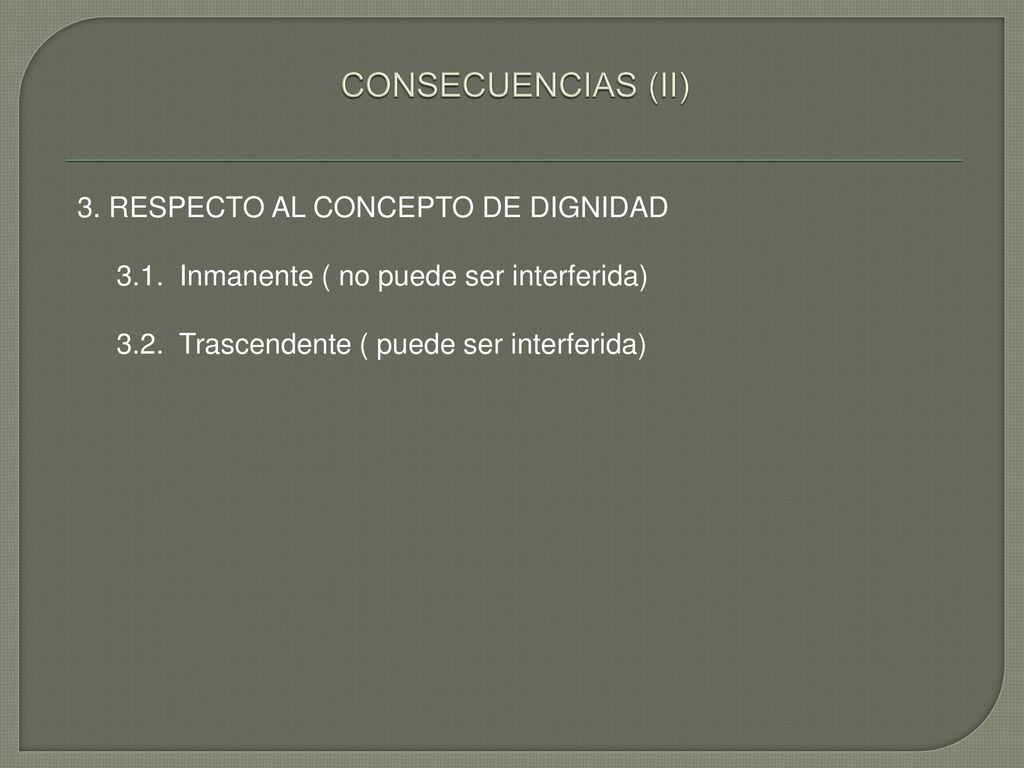 CONSECUENCIAS (II)

3. RESPECTO AL CONCEPTO DE DIGNIDAD

3.1. Inmanente ( no puede ser interferida)

3.2. Trascendente ( puede ser interferida)